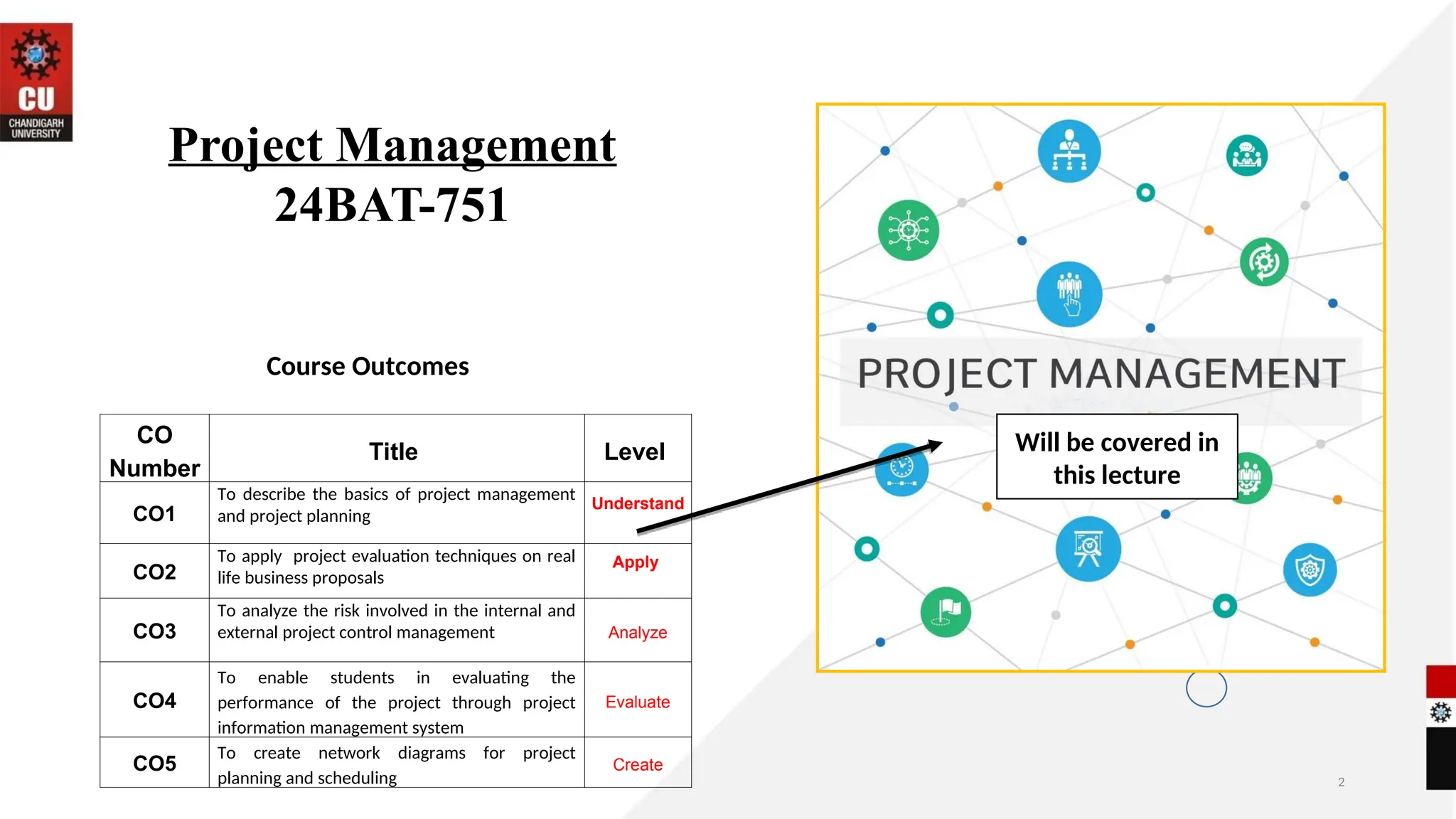 CU
CHANDIGARH UNIVERSITY

Project Management
24BAT-751

Course Outcomes

| CO Number | Title | Level |
|---|---|---|
| CO1 | To describe the basics of project management and project planning | Understand |
| CO2 | To apply project evaluation techniques on real life business proposals | Apply |
| CO3 | To analyze the risk involved in the internal and external project control management | Analyze |
| CO4 | To enable students in evaluating the performance of the project through project information management system | Evaluate |
| CO5 | To create network diagrams for project planning and scheduling | Create |

PROJECT MANAGEMENT

Will be covered in this lecture

2